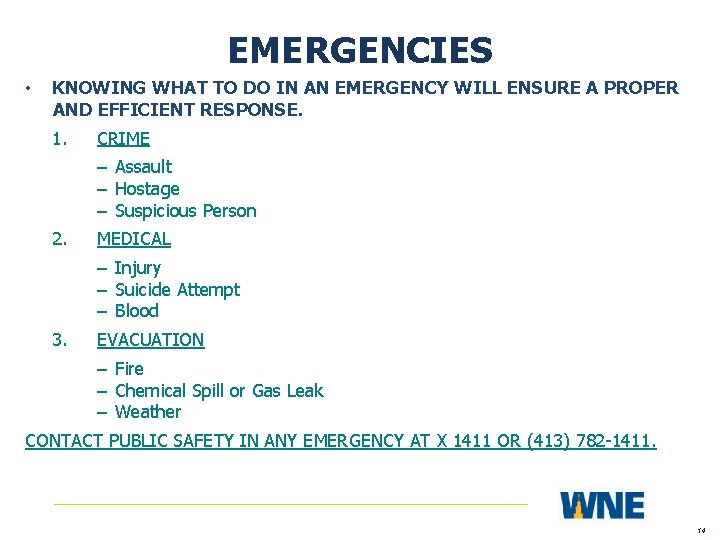 EMERGENCIES

• KNOWING WHAT TO DO IN AN EMERGENCY WILL ENSURE A PROPER AND EFFICIENT RESPONSE.

1. CRIME
– Assault
– Hostage
– Suspicious Person

2. MEDICAL
– Injury
– Suicide Attempt
– Blood

3. EVACUATION
– Fire
– Chemical Spill or Gas Leak
– Weather

CONTACT PUBLIC SAFETY IN ANY EMERGENCY AT X 1411 OR (413) 782-1411.

WNE

14